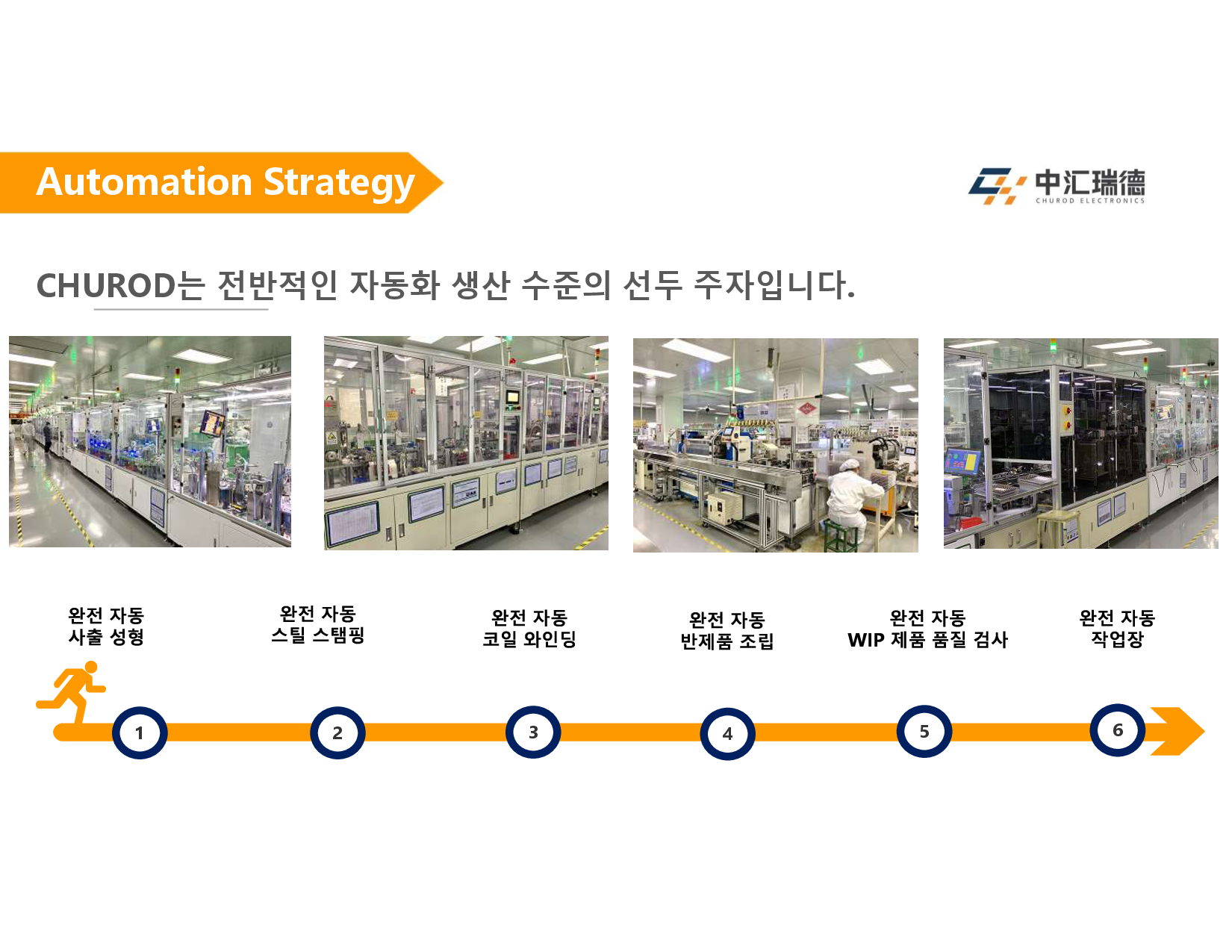 Automation Strategy

中汇瑞德
CHUROD ELECTRONICS

CHUROD는 전반적인 자동화 생산 수준의 선두 주자입니다.

완전 자동
사출 성형

완전 자동
스틸 스탬핑

완전 자동
코일 와인딩

완전 자동
반제품 조립

완전 자동
WIP 제품 품질 검사

완전 자동
작업장

1

2

3

4

5

6